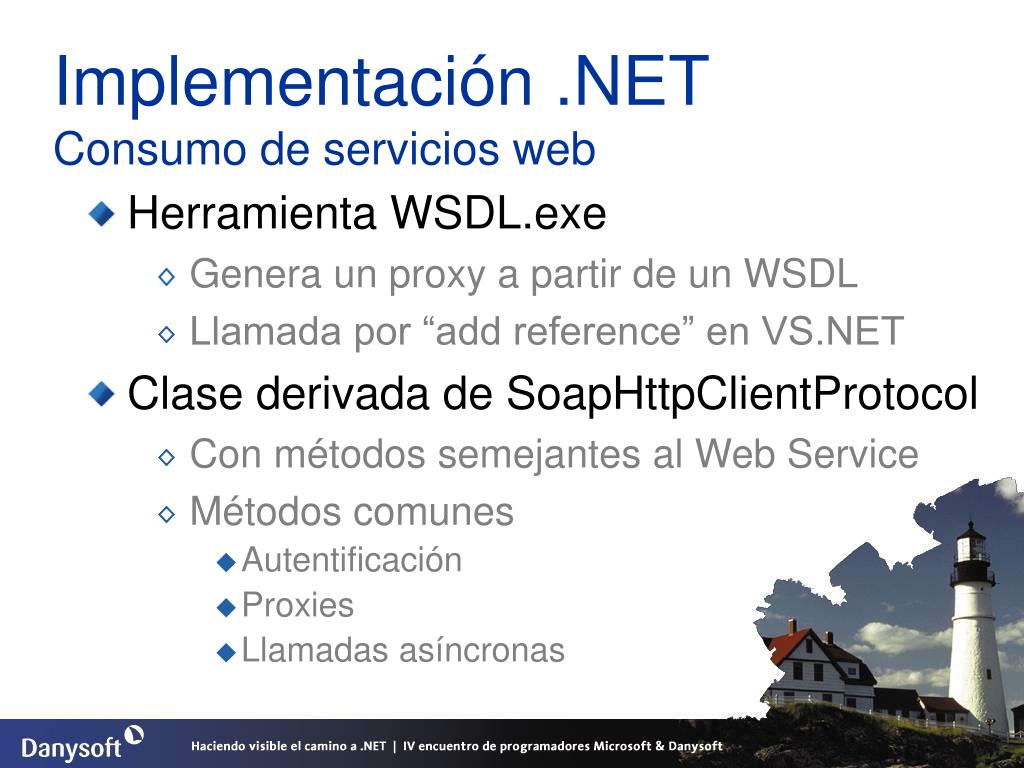 Implementación .NET
Consumo de servicios web

Herramienta WSDL.exe
Genera un proxy a partir de un WSDL
Llamada por “add reference” en VS.NET
Clase derivada de SoapHttpClientProtocol
Con métodos semejantes al Web Service
Métodos comunes
Autentificación
Proxies
Llamadas asíncronas

Danysoft
Haciendo visible el camino a .NET | IV encuentro de programadores Microsoft & Danysoft